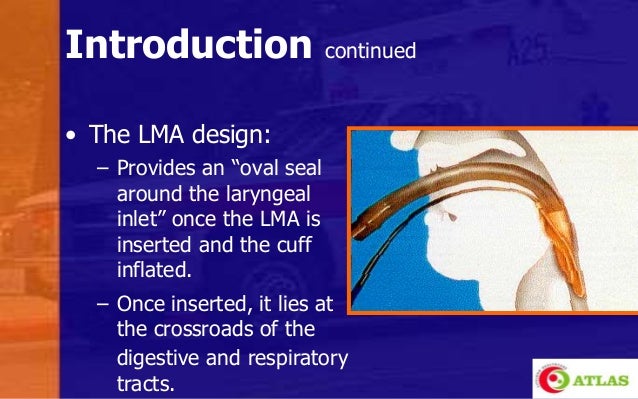 Introduction continued

• The LMA design:
 – Provides an “oval seal around the laryngeal inlet” once the LMA is inserted and the cuff inflated.
 – Once inserted, it lies at the crossroads of the digestive and respiratory tracts.

ATLAS